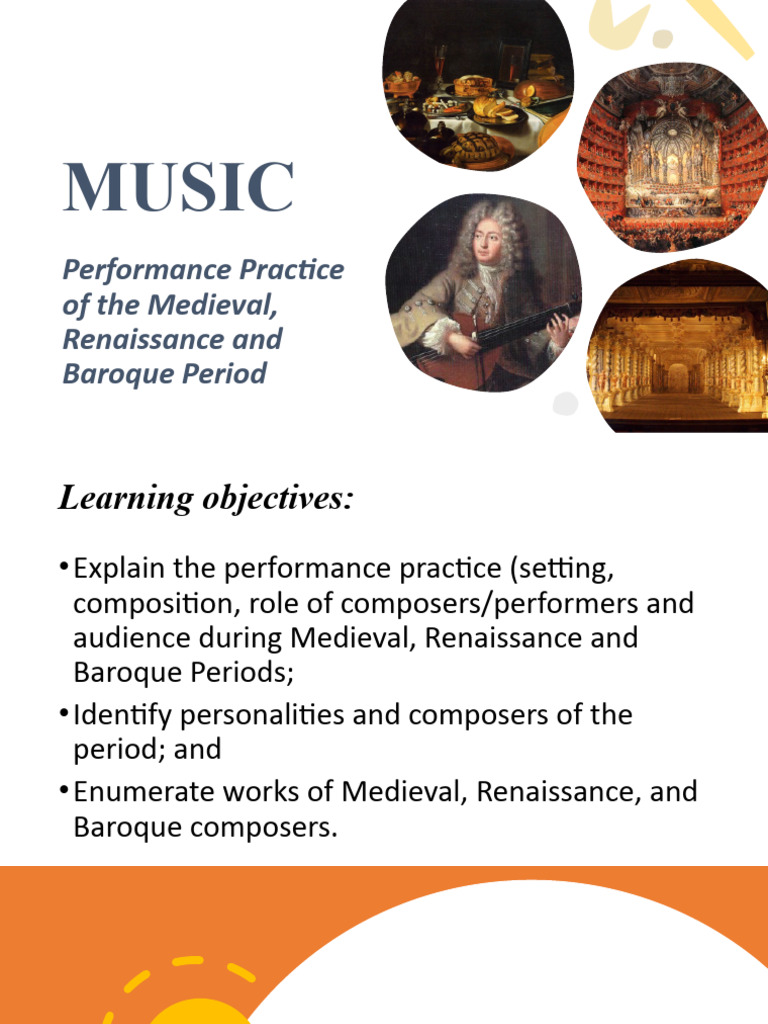 MUSIC

Performance Practice of the Medieval, Renaissance and Baroque Period

Learning objectives:

• Explain the performance practice (setting, composition, role of composers/performers and audience during Medieval, Renaissance and Baroque Periods;

• Identify personalities and composers of the period; and

• Enumerate works of Medieval, Renaissance, and Baroque composers.